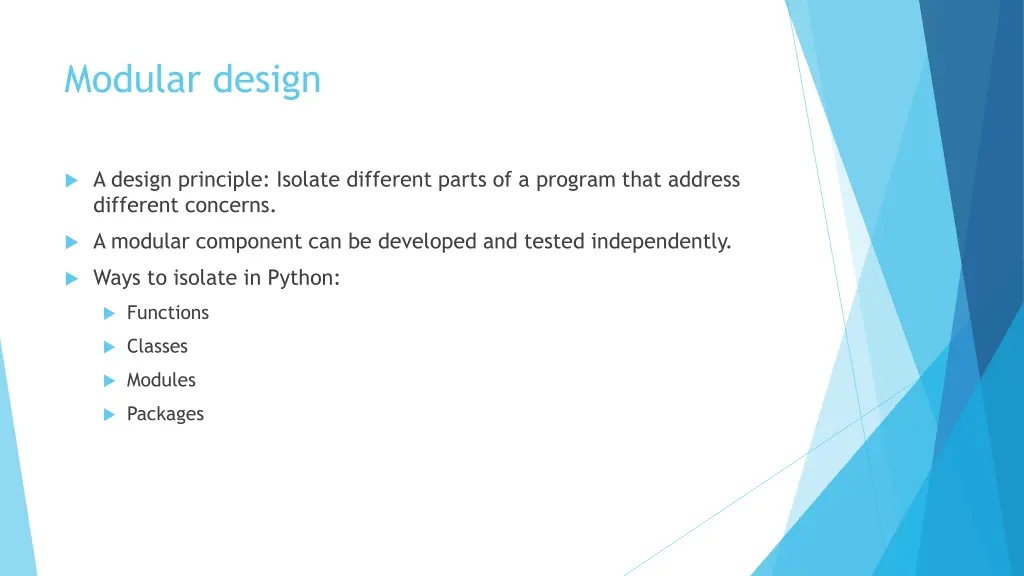 Modular design

A design principle: Isolate different parts of a program that address different concerns.

A modular component can be developed and tested independently.

Ways to isolate in Python:

Functions

Classes

Modules

Packages